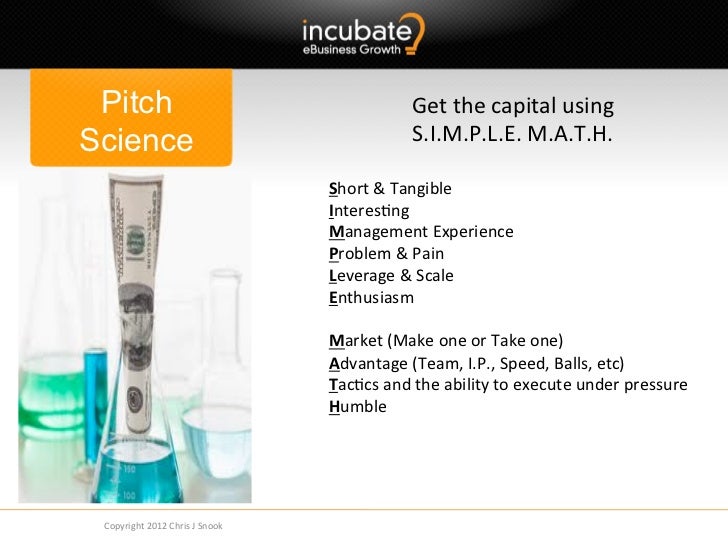 incubate
eBusiness Growth

Pitch Science

Get the capital using S.I.M.P.L.E. M.A.T.H.

Short & Tangible
Interesting
Management Experience
Problem & Pain
Leverage & Scale
Enthusiasm

Market (Make one or Take one)
Advantage (Team, I.P., Speed, Balls, etc)
Tactics and the ability to execute under pressure
Humble

150
100

Copyright 2012 Chris J Snook